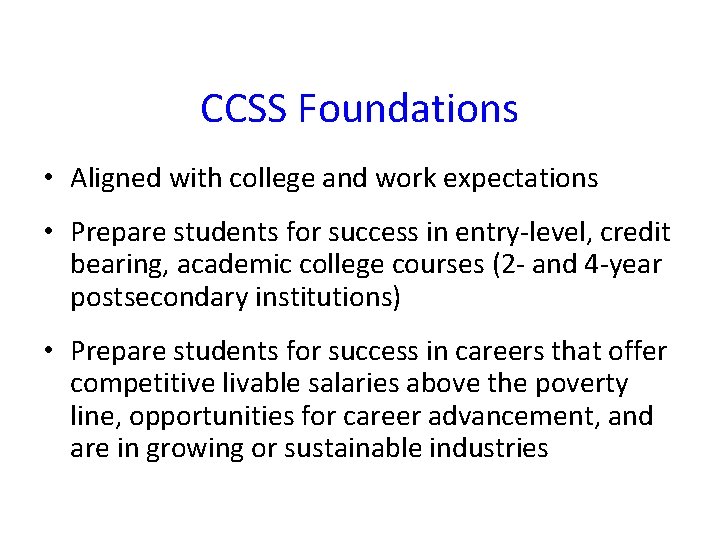 CCSS Foundations

• Aligned with college and work expectations

• Prepare students for success in entry-level, credit bearing, academic college courses (2- and 4-year postsecondary institutions)

• Prepare students for success in careers that offer competitive livable salaries above the poverty line, opportunities for career advancement, and are in growing or sustainable industries